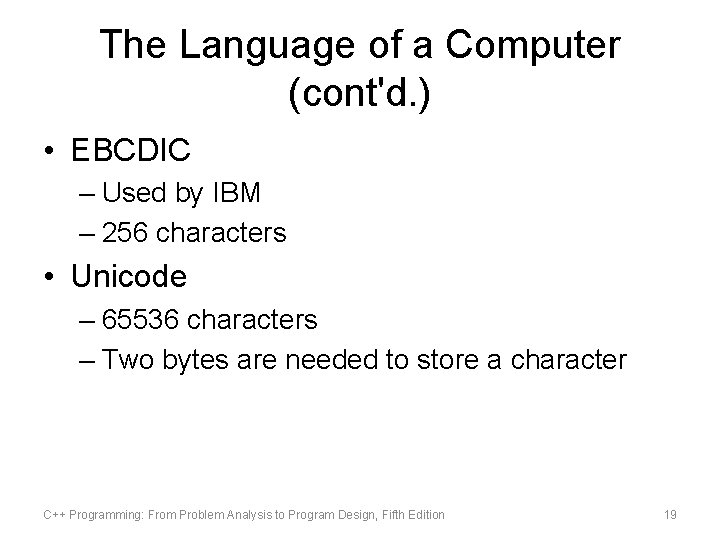 The Language of a Computer (cont'd.)

• EBCDIC
– Used by IBM
– 256 characters
• Unicode
– 65536 characters
– Two bytes are needed to store a character

C++ Programming: From Problem Analysis to Program Design, Fifth Edition

19